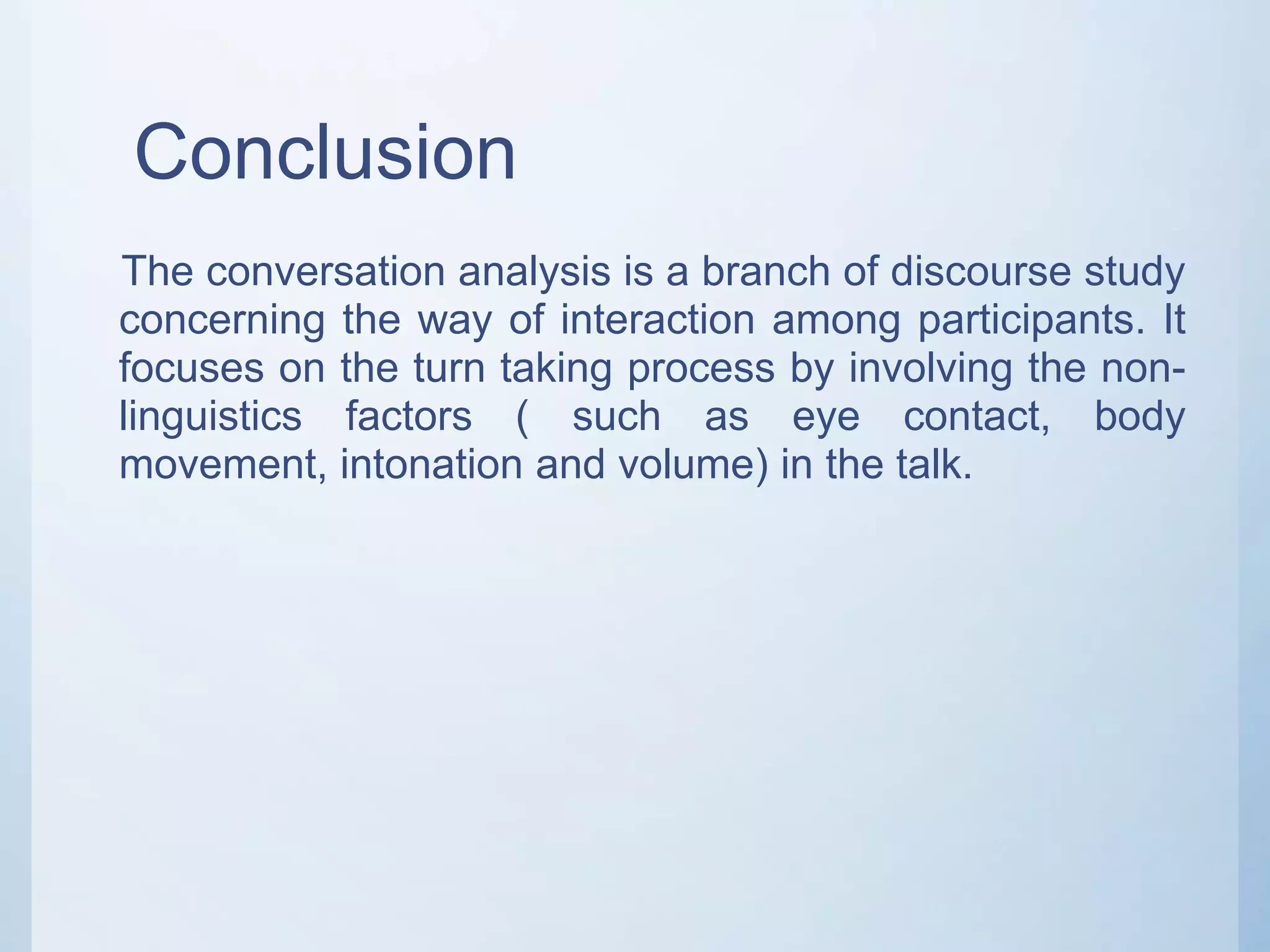 Conclusion

The conversation analysis is a branch of discourse study concerning the way of interaction among participants. It focuses on the turn taking process by involving the non-linguistics factors ( such as eye contact, body movement, intonation and volume) in the talk.